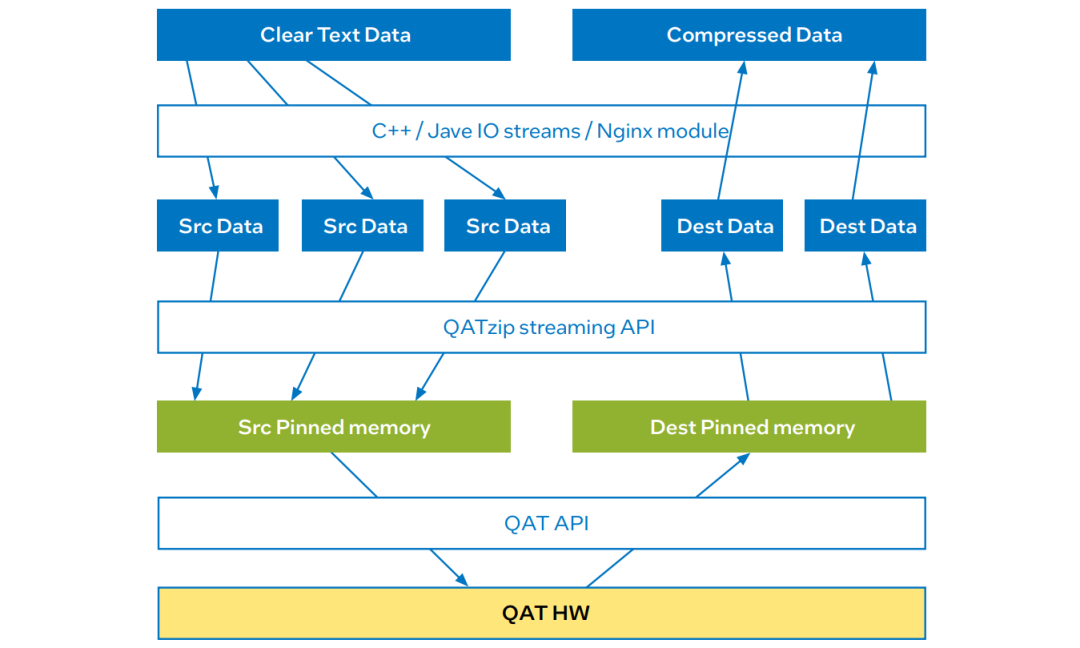 Clear Text Data
Compressed Data
C++ / Jave IO streams / Nginx module
Src Data
Src Data
Src Data
Dest Data
Dest Data
QATzip streaming API
Src Pinned memory
Dest Pinned memory
QAT API
QAT HW